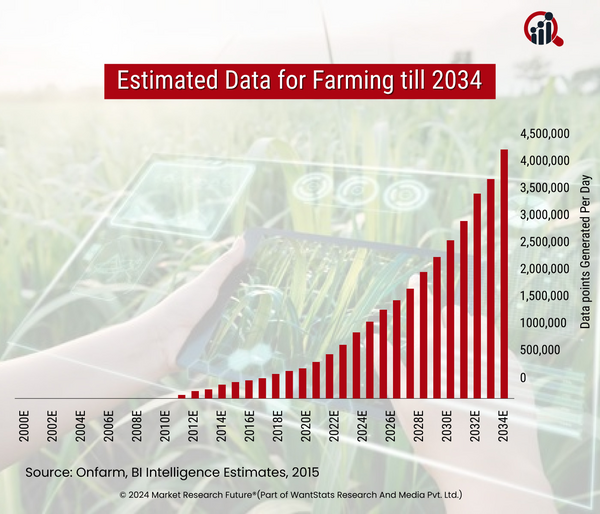 Estimated Data for Farming till 2034

4,500,000
4,000,000
3,500,000
3,000,000
2,500,000
2,000,000
1,500,000
1000,000
500,000
0

Data points Generated Per Day

2000E
2002E
2004E
2006E
2008E
2010E
2012E
2014E
2016E
2018E
2020E
2022E
2024E
2026E
2028E
2030E
2032E
2034E

Source: Onfarm, BI Intelligence Estimates, 2015

© 2024 Market Research Future®(Part of WantStats Research And Media Pvt. Ltd.)